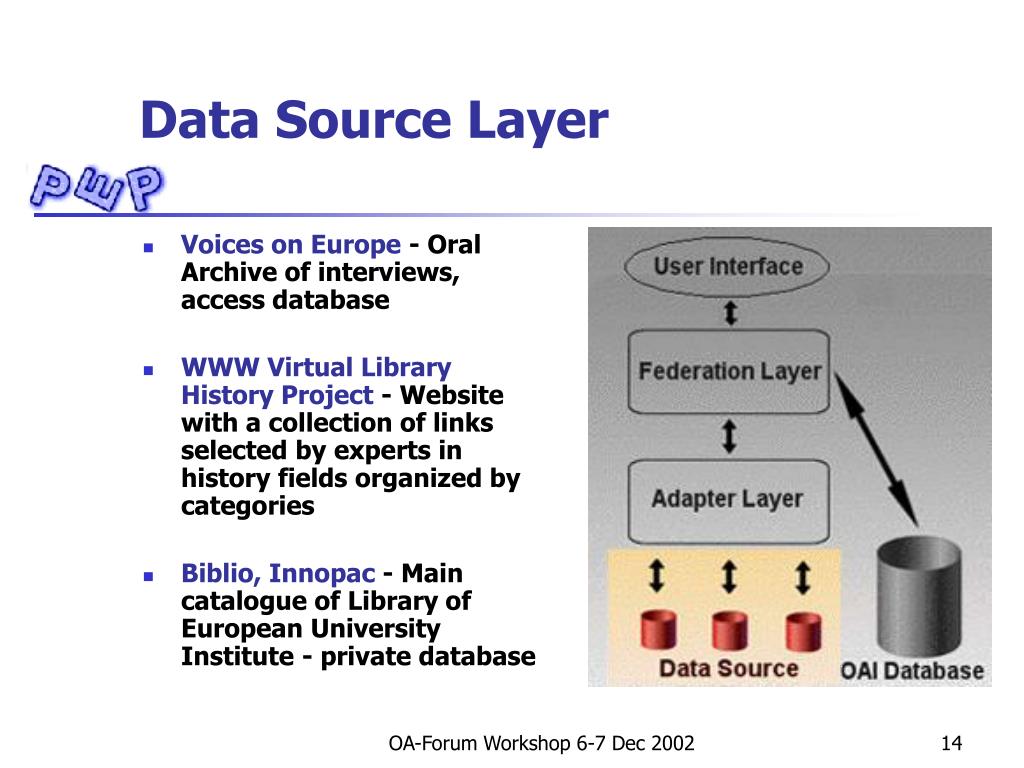 Data Source Layer

PWP

- Voices on Europe - Oral Archive of interviews, access database
- WWW Virtual Library History Project - Website with a collection of links selected by experts in history fields organized by categories
- Biblio, Innopac - Main catalogue of Library of European University Institute - private database

User Interface

Federation Layer

Adapter Layer

Data Source

OAI Database

OA-Forum Workshop 6-7 Dec 2002

14